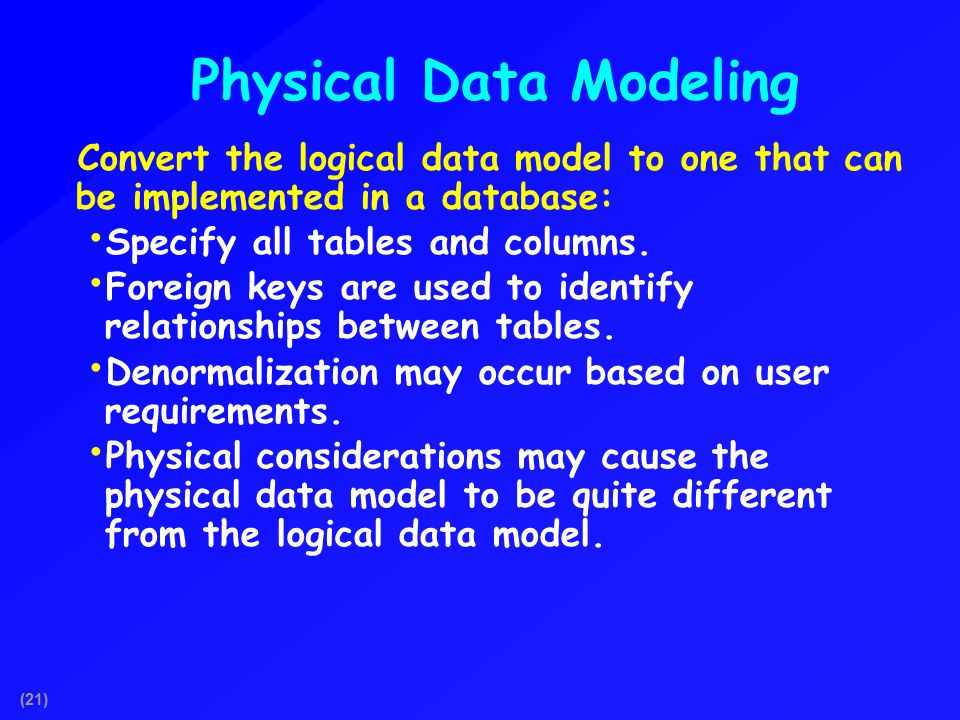 Physical Data Modeling

Convert the logical data model to one that can be implemented in a database:

•Specify all tables and columns.

•Foreign keys are used to identify relationships between tables.

•Denormalization may occur based on user requirements.

•Physical considerations may cause the physical data model to be quite different from the logical data model.

(21)